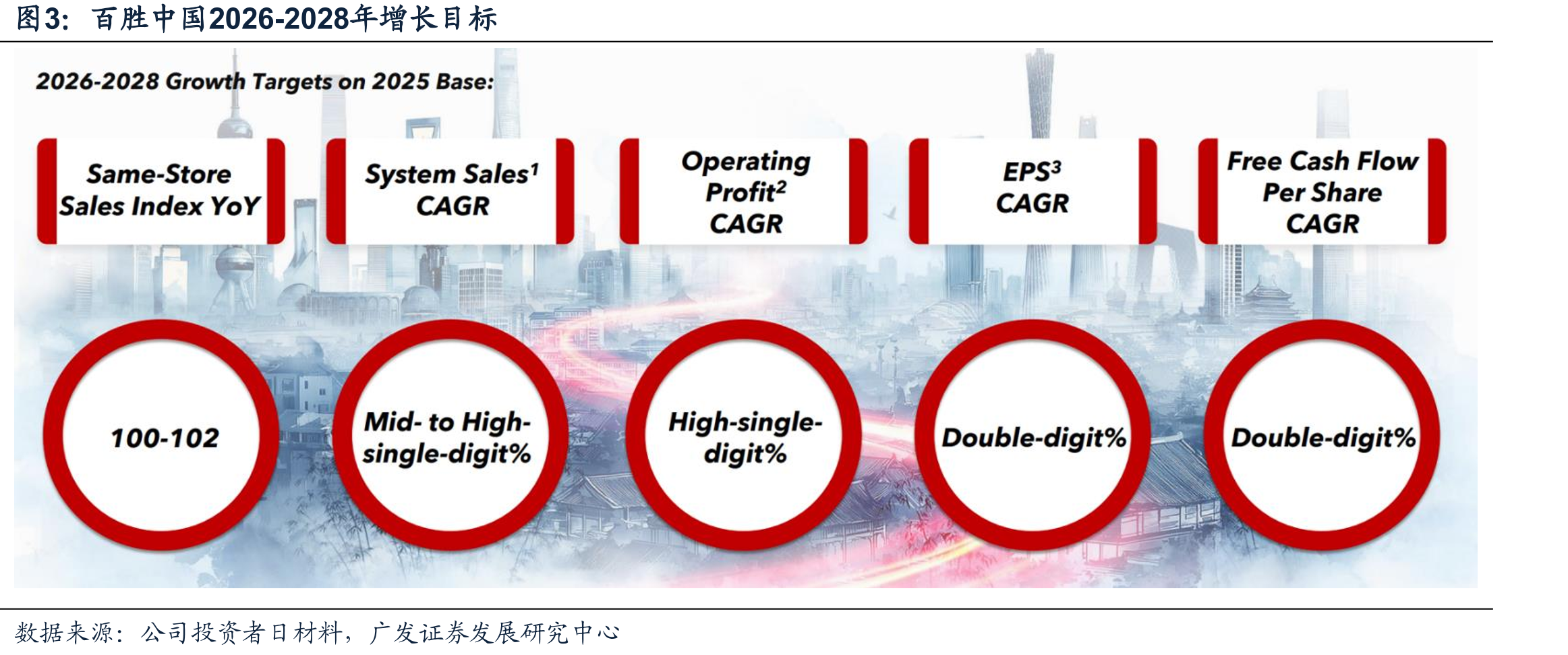 图3：百胜中国2026-2028年增长目标

2026-2028 Growth Targets on 2025 Base:

Same-Store Sales Index YoY

System Sales$^{1}$ CAGR

Operating Profit$^{2}$ CAGR

EPS$^{3}$ CAGR

Free Cash Flow Per Share CAGR

100-102

Mid- to High-single-digit%

High-single-digit%

Double-digit%

Double-digit%

数据来源：公司投资者日材料，广发证券发展研究中心